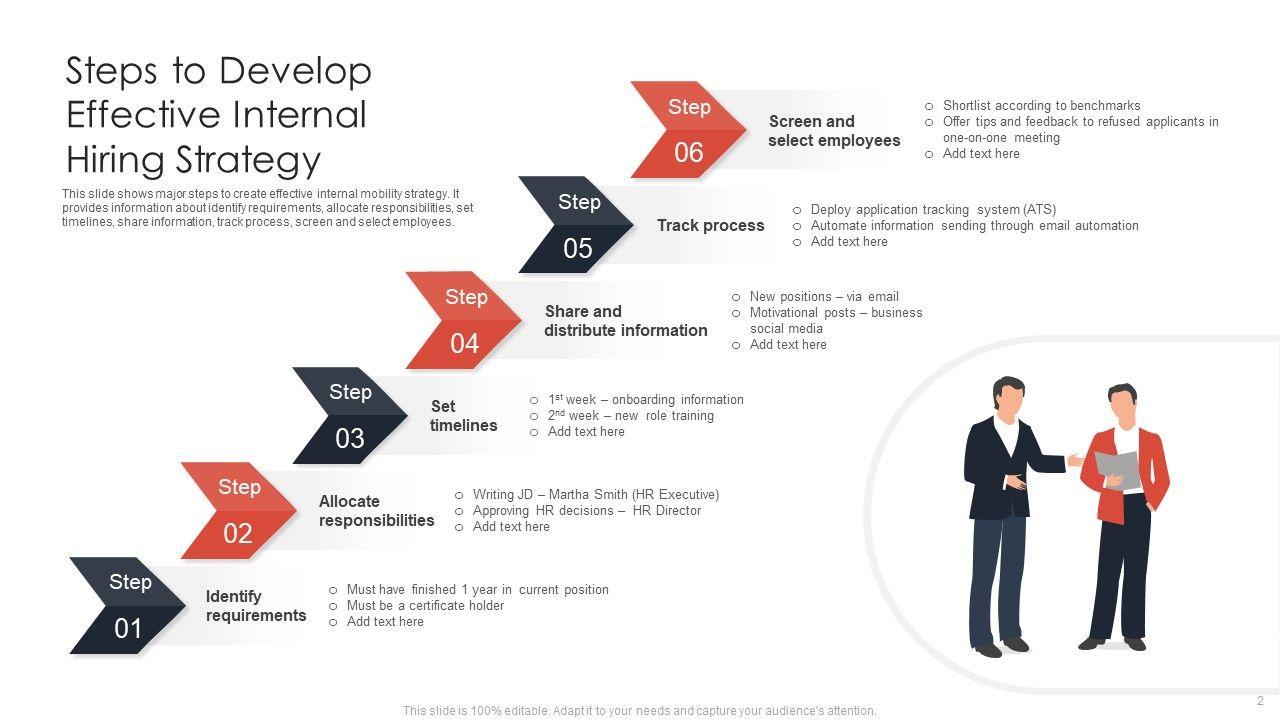 Steps to Develop Effective Internal Hiring Strategy

This slide shows major steps to create effective internal mobility strategy. It provides information about identify requirements, allocate responsibilities, set timelines, share information, track process, screen and select employees.

Step 06
Screen and select employees
○ Shortlist according to benchmarks
○ Offer tips and feedback to refused applicants in one-on-one meeting
○ Add text here

Step 05
Track process
○ Deploy application tracking system (ATS)
○ Automate information sending through email automation
○ Add text here

Step 04
Share and distribute information
○ New positions – via email
○ Motivational posts – business social media
○ Add text here

Step 03
Set timelines
○ $1^{st}$ week – onboarding information
○ $2^{nd}$ week – new role training
○ Add text here

Step 02
Allocate responsibilities
○ Writing JD – Martha Smith (HR Executive)
○ Approving HR decisions – HR Director
○ Add text here

Step 01
Identify requirements
○ Must have finished 1 year in current position
○ Must be a certificate holder
○ Add text here

This slide is 100% editable. Adapt it to your needs and capture your audience's attention.

2